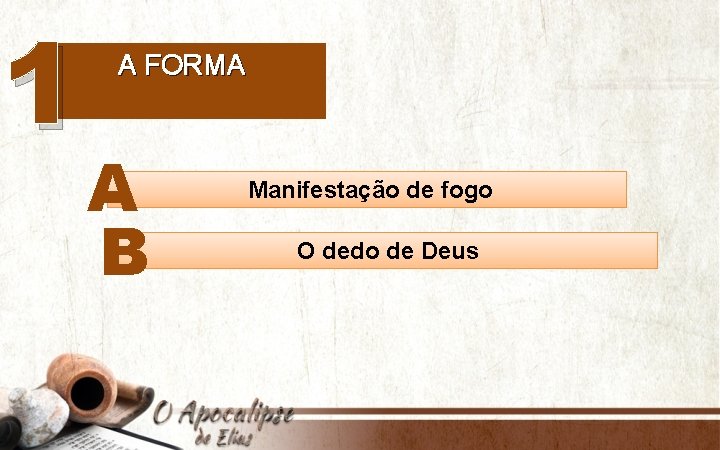 1 A FORMA

A Manifestação de fogo

B O dedo de Deus

O Apocalipse de Elias